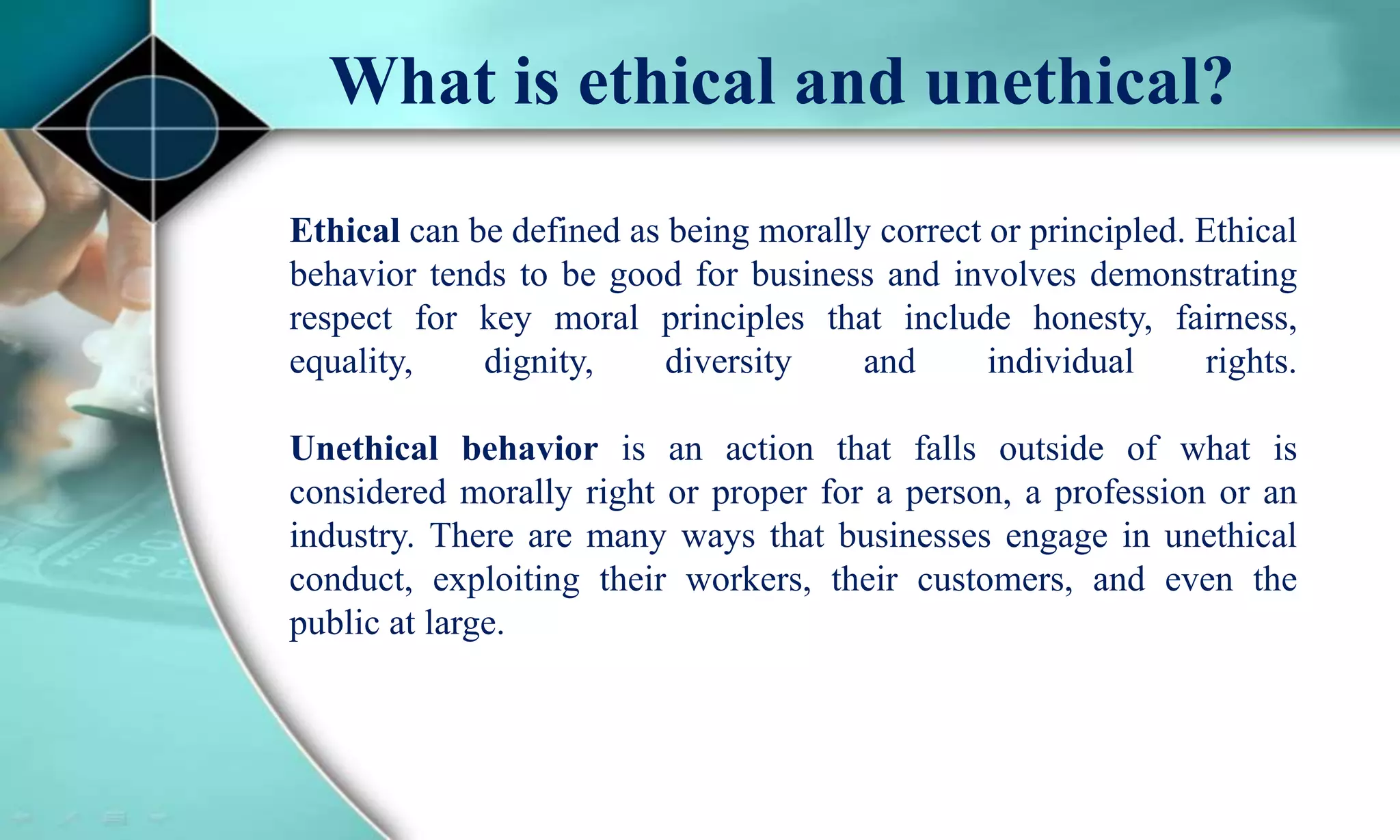 What is ethical and unethical?

Ethical can be defined as being morally correct or principled. Ethical behavior tends to be good for business and involves demonstrating respect for key moral principles that include honesty, fairness, equality, dignity, diversity and individual rights.

Unethical behavior is an action that falls outside of what is considered morally right or proper for a person, a profession or an industry. There are many ways that businesses engage in unethical conduct, exploiting their workers, their customers, and even the public at large.